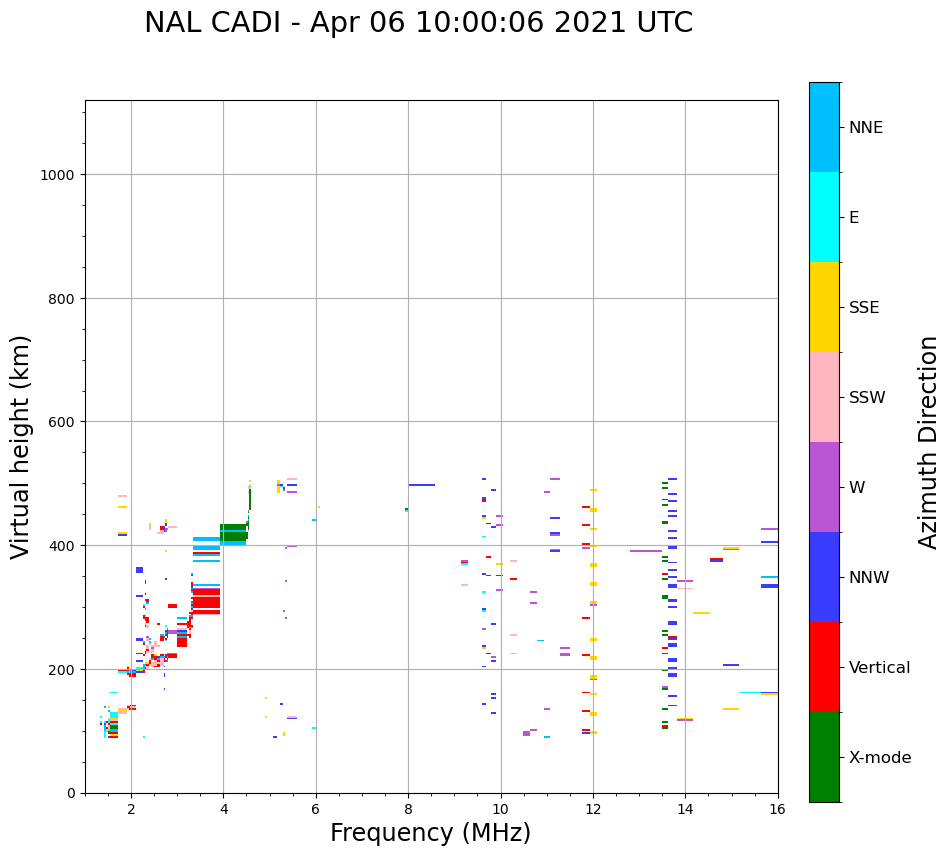 NAL CADI - Apr 06 10:00:06 2021 UTC

Virtual height (km)

1000
800
600
400
200
0

2
4
6
8
10
12
14
16

Frequency (MHz)

NNE
E
SSE
SSW
W
NNW
Vertical
X-mode

Azimuth Direction